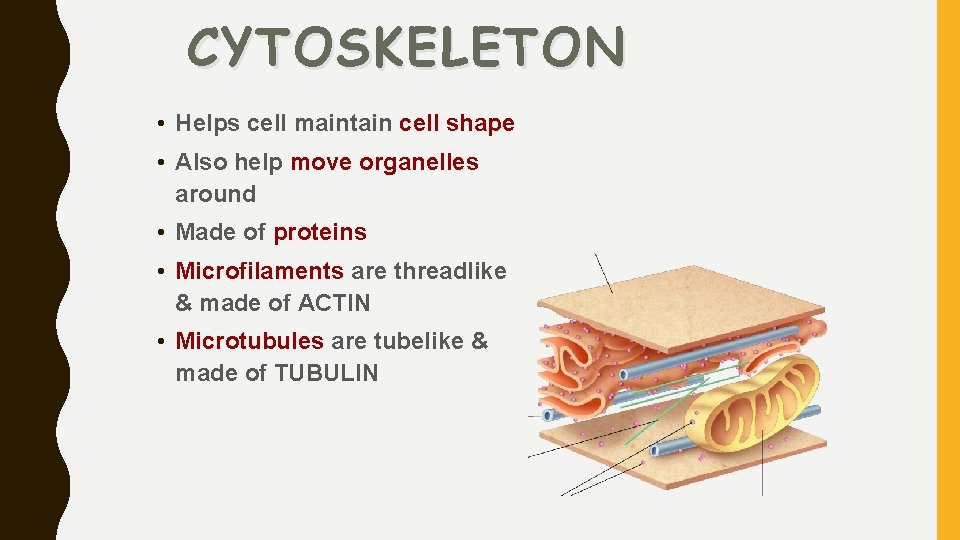 CYTOSKELETON

• Helps cell maintain cell shape

• Also help move organelles around

• Made of proteins

• Microfilaments are threadlike & made of ACTIN

• Microtubules are tubelike & made of TUBULIN